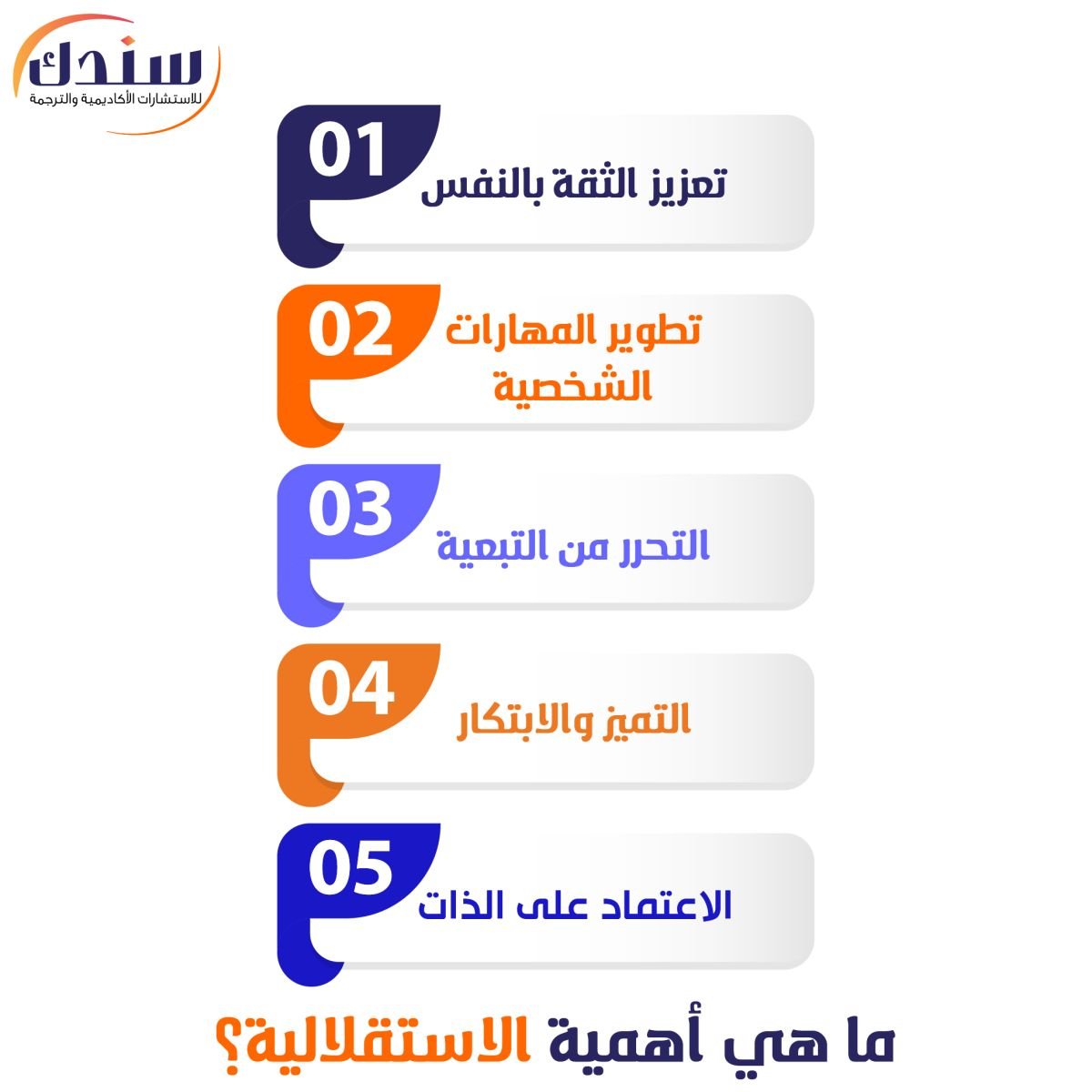 سندك
للاستشارات الأكاديمية والترجمة

01
تعزيز الثقة بالنفس

02
تطوير المهارات الشخصية

03
التحرر من التبعية

04
التميز والابتكار

05
الاعتماد على الذات

ما هي أهمية الاستقلالية؟